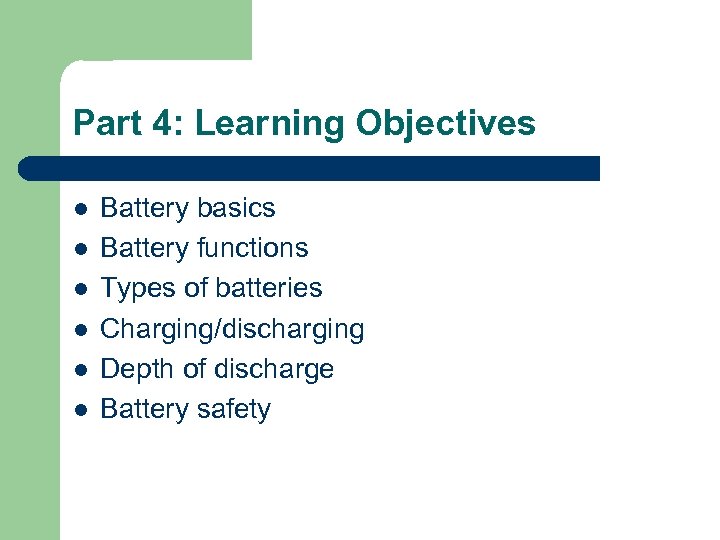 Part 4: Learning Objectives

- Battery basics
- Battery functions
- Types of batteries
- Charging/discharging
- Depth of discharge
- Battery safety